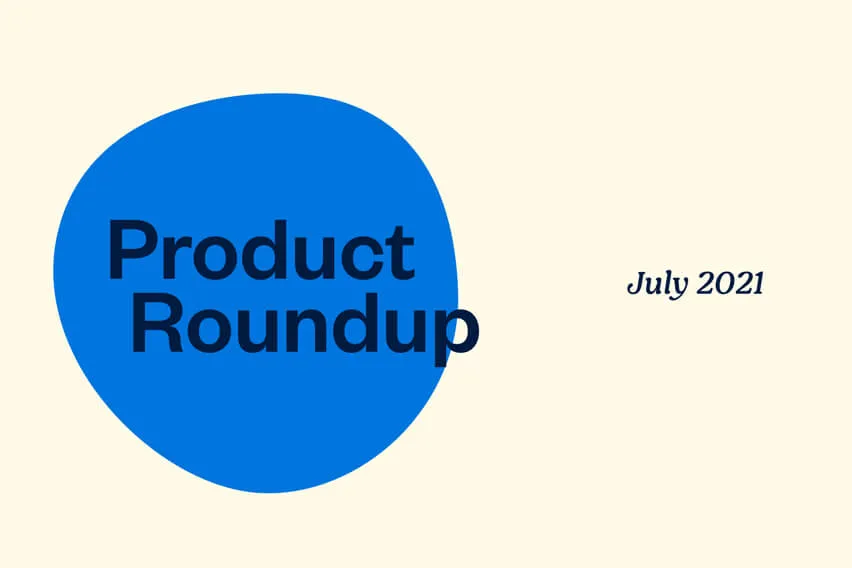 Product Roundup

July 2021